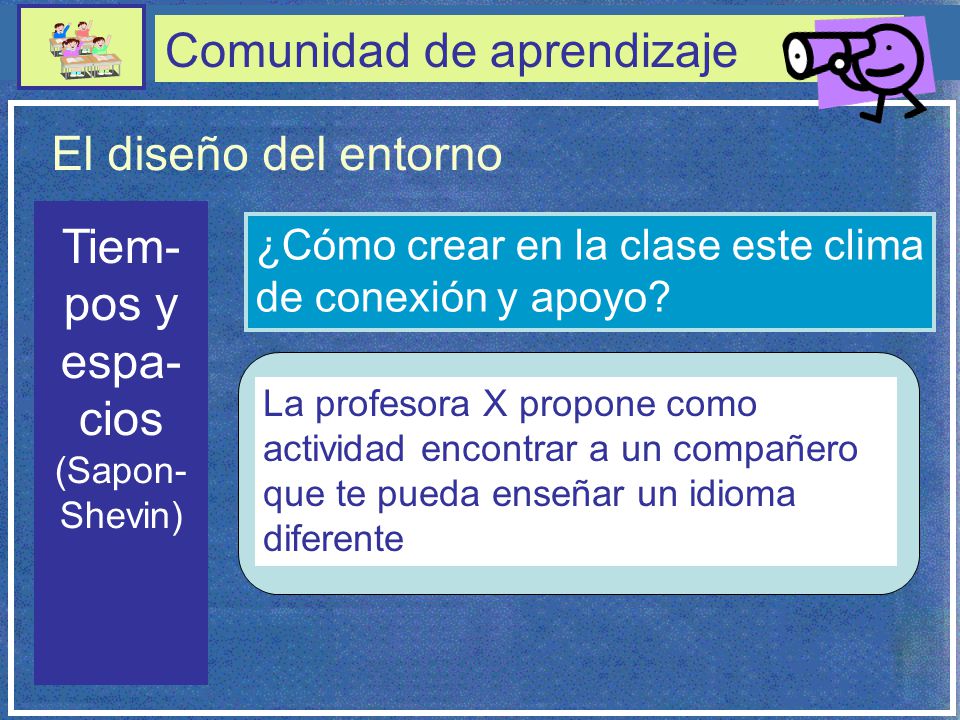 Comunidad de aprendizaje

El diseño del entorno

Tiempos y espacios (Sapon-Shevin)

¿Cómo crear en la clase este clima de conexión y apoyo?

La profesora X propone como actividad encontrar a un compañero que te pueda enseñar un idioma diferente